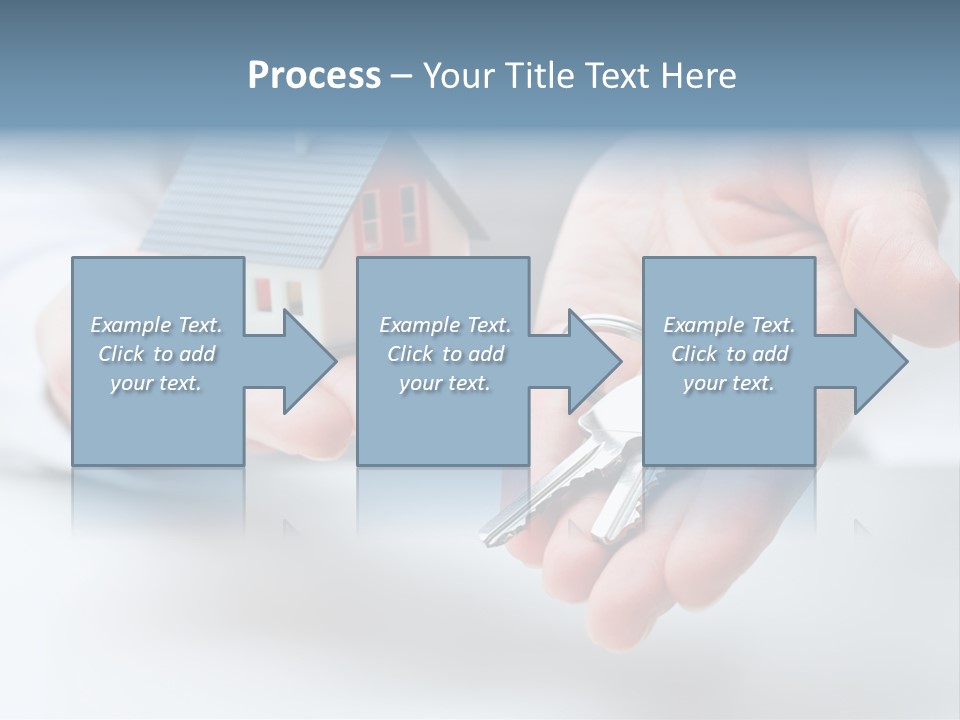 Process – Your Title Text Here

Example Text. Click to add your text.

Example Text. Click to add your text.

Example Text. Click to add your text.